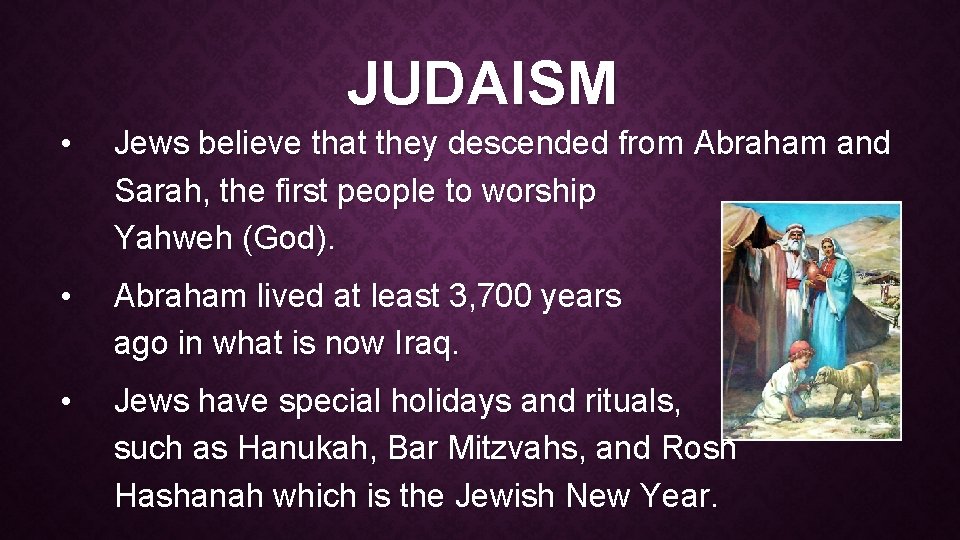 JUDAISM

• Jews believe that they descended from Abraham and Sarah, the first people to worship Yahweh (God).

• Abraham lived at least 3,700 years ago in what is now Iraq.

• Jews have special holidays and rituals, such as Hanukah, Bar Mitzvahs, and Rosh Hashanah which is the Jewish New Year.